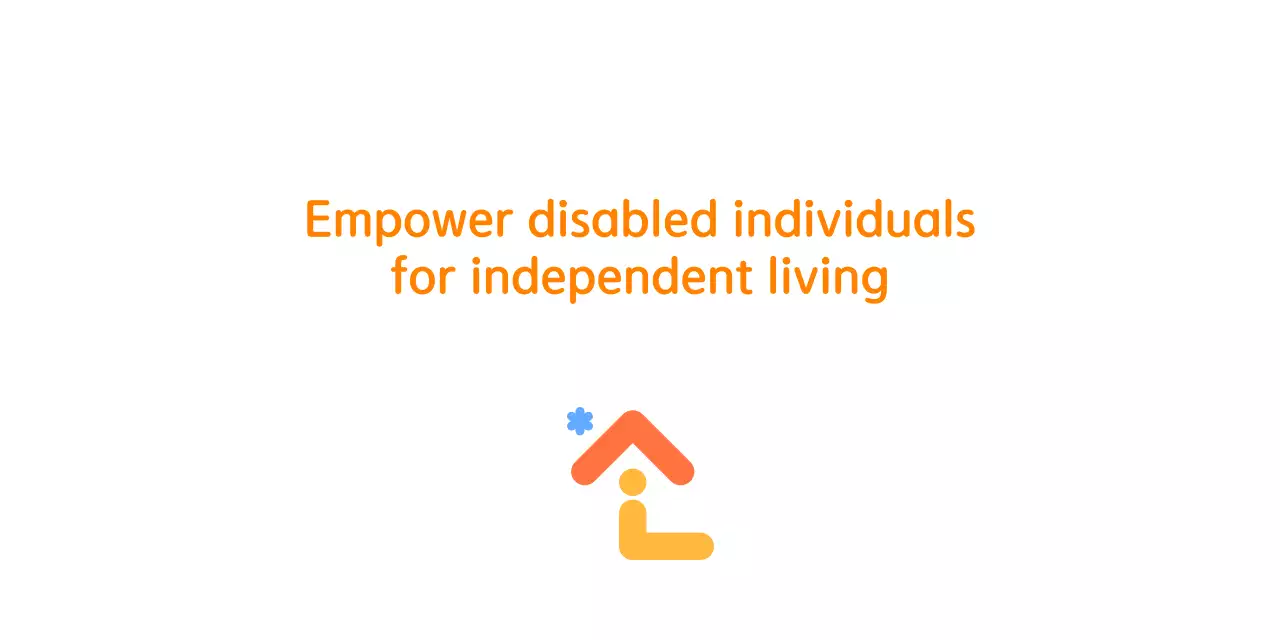 Empower disabled individuals for independent living